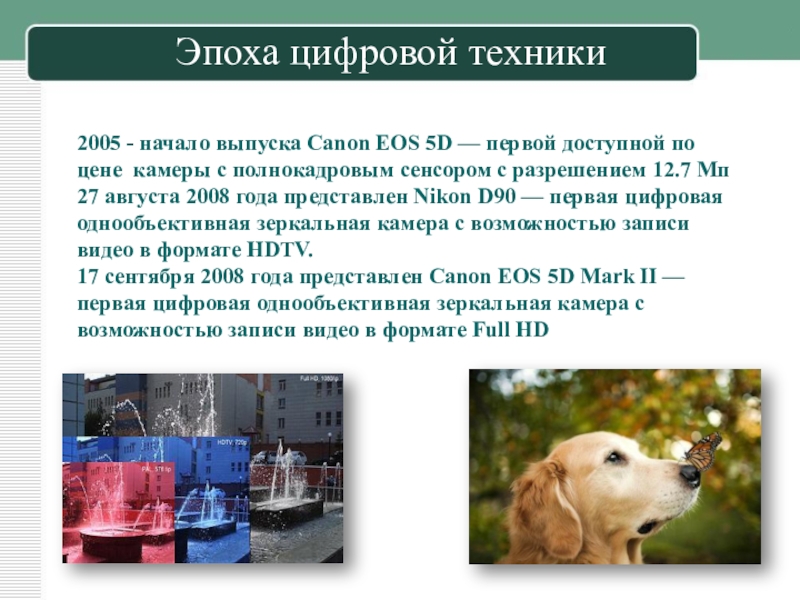 Эпоха цифровой техники

2005 - начало выпуска Canon EOS 5D — первой доступной по цене камеры с полнокадровым сенсором с разрешением 12.7 Мп
27 августа 2008 года представлен Nikon D90 — первая цифровая однообъективная зеркальная камера с возможностью записи видео в формате HDTV.
17 сентября 2008 года представлен Canon EOS 5D Mark II — первая цифровая однообъективная зеркальная камера с возможностью записи видео в формате Full HD

Full HD, 1080p
HDTV, 720p
PAL, 576.5p